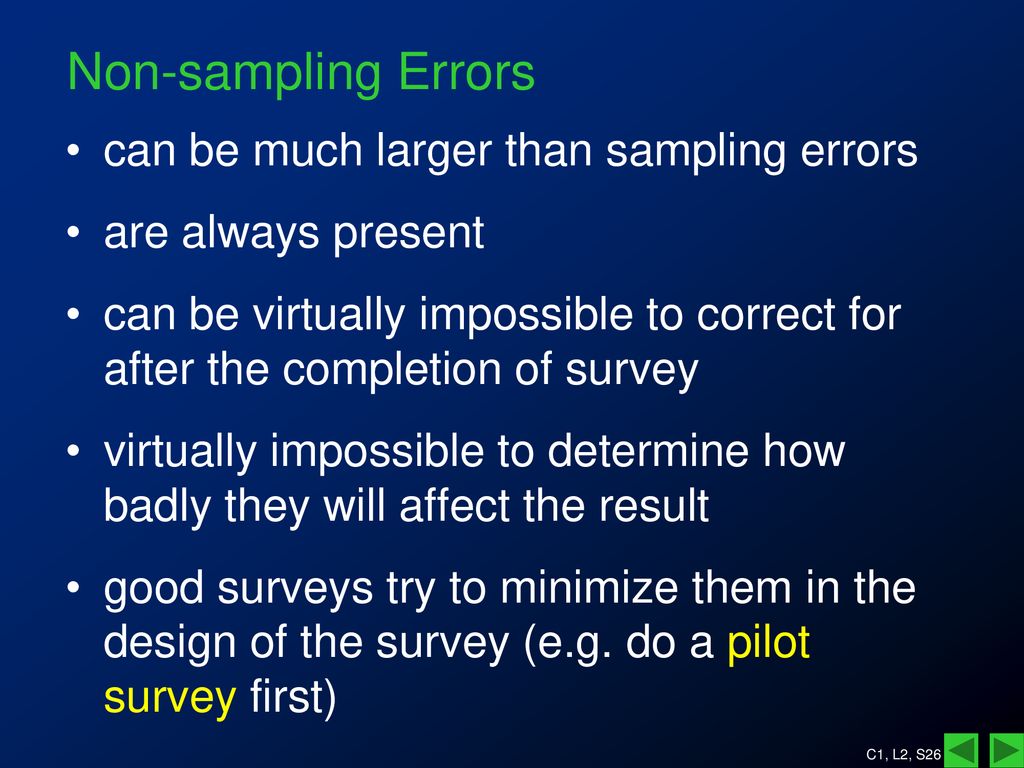 Non-sampling Errors

• can be much larger than sampling errors

• are always present

• can be virtually impossible to correct for after the completion of survey

• virtually impossible to determine how badly they will affect the result

• good surveys try to minimize them in the design of the survey (e.g. do a pilot survey first)

C1, L2, S26